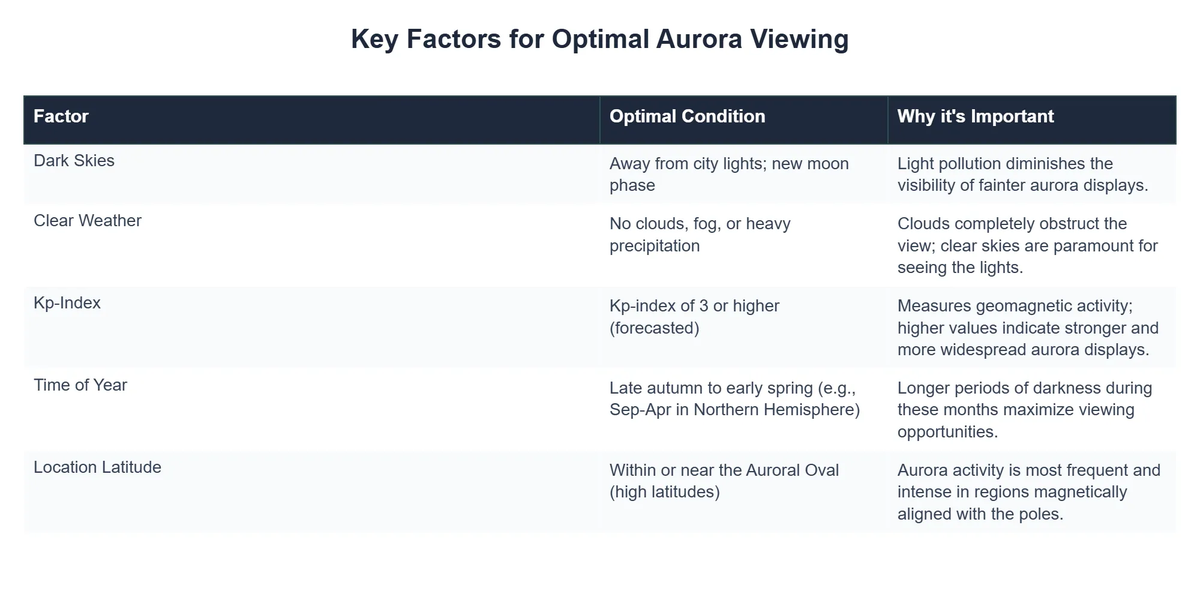 Key Factors for Optimal Aurora Viewing

| Factor | Optimal Condition | Why it's Important |
|---|---|---|
| Dark Skies | Away from city lights; new moon phase | Light pollution diminishes the visibility of fainter aurora displays. |
| Clear Weather | No clouds, fog, or heavy precipitation | Clouds completely obstruct the view; clear skies are paramount for seeing the lights. |
| Kp-Index | Kp-index of 3 or higher (forecasted) | Measures geomagnetic activity; higher values indicate stronger and more widespread aurora displays. |
| Time of Year | Late autumn to early spring (e.g., Sep-Apr in Northern Hemisphere) | Longer periods of darkness during these months maximize viewing opportunities. |
| Location Latitude | Within or near the Auroral Oval (high latitudes) | Aurora activity is most frequent and intense in regions magnetically aligned with the poles. |